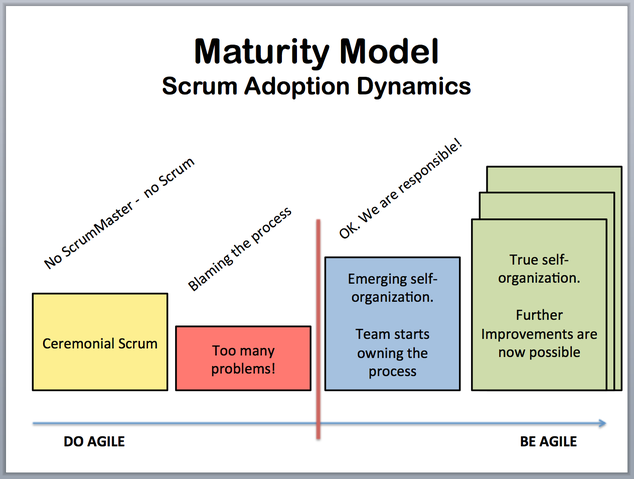 Maturity Model
Scrum Adoption Dynamics

No ScrumMaster - no Scrum

Ceremonial Scrum

Blaming the process

Too many problems!

OK. We are responsible!

Emerging self-organization.

Team starts owning the process

True self-organization.

Further Improvements are now possible

DO AGILE

BE AGILE